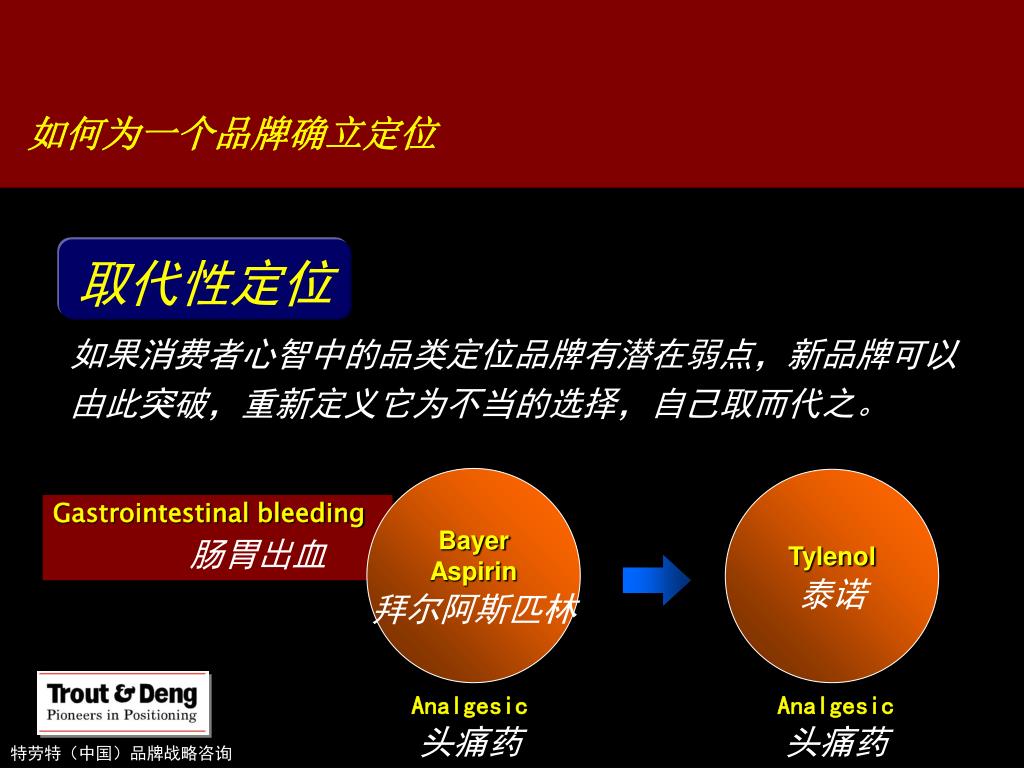 如何为一个品牌确立定位

取代性定位

如果消费者心智中的品类定位品牌有潜在弱点，新品牌可以由此突破，重新定义它为不当的选择，自己取而代之。

Gastrointestinal bleeding
肠胃出血

Bayer Aspirin
拜尔阿斯匹林

Tylenol
泰诺

Analgesic
头痛药

Analgesic
头痛药

Trout & Deng
Pioneers in Positioning

特劳特（中国）品牌战略咨询